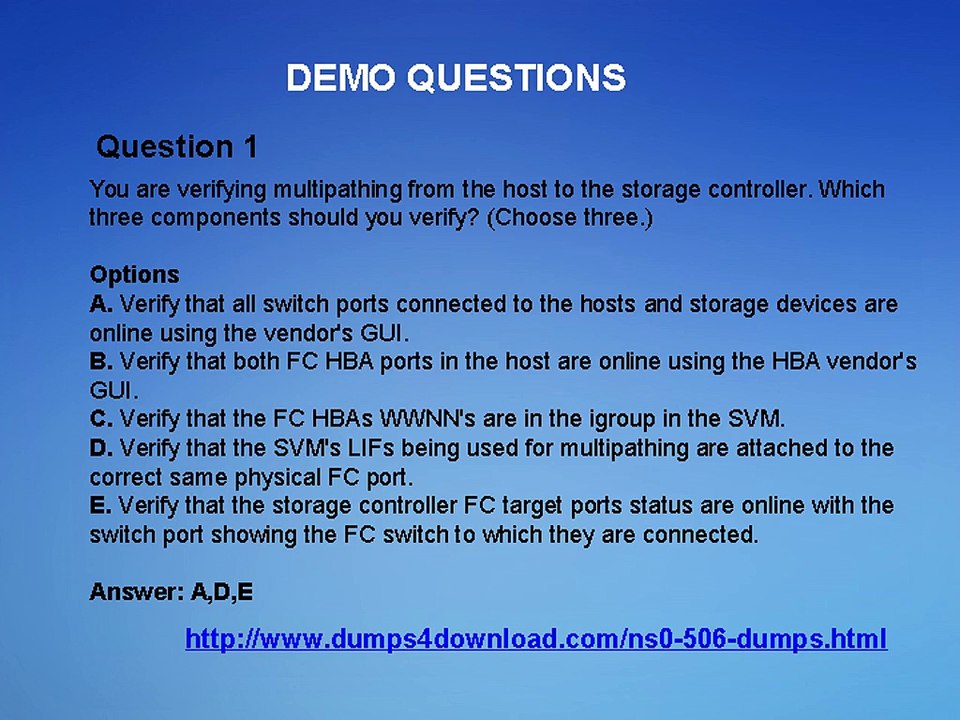 DEMO QUESTIONS

Question 1

You are verifying multipathing from the host to the storage controller. Which three components should you verify? (Choose three.)

Options
A. Verify that all switch ports connected to the hosts and storage devices are online using the vendor's GUI.
B. Verify that both FC HBA ports in the host are online using the HBA vendor's GUI.
C. Verify that the FC HBAs WWNN's are in the igroup in the SVM.
D. Verify that the SVM's LIFs being used for multipathing are attached to the correct same physical FC port.
E. Verify that the storage controller FC target ports status are online with the switch port showing the FC switch to which they are connected.

Answer: A,D,E

http://www.dumps4download.com/ns0-506-dumps.html